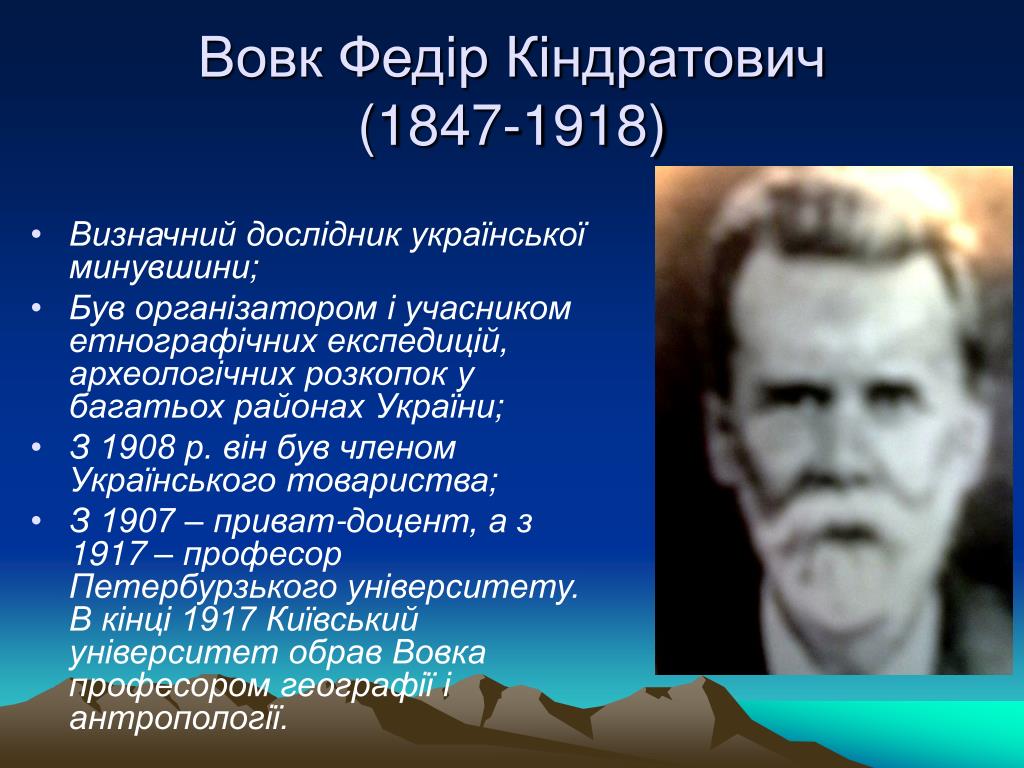 Вовк Федір Кіндратович (1847-1918)

• Визначний дослідник української минувшини;
• Був організатором і учасником етнографічних експедицій, археологічних розкопок у багатьох районах України;
• З 1908 р. він був членом Українського товариства;
• З 1907 – приват-доцент, а з 1917 – професор Петербурзького університету. В кінці 1917 Київський університет обрав Вовка професором географії і антропології.